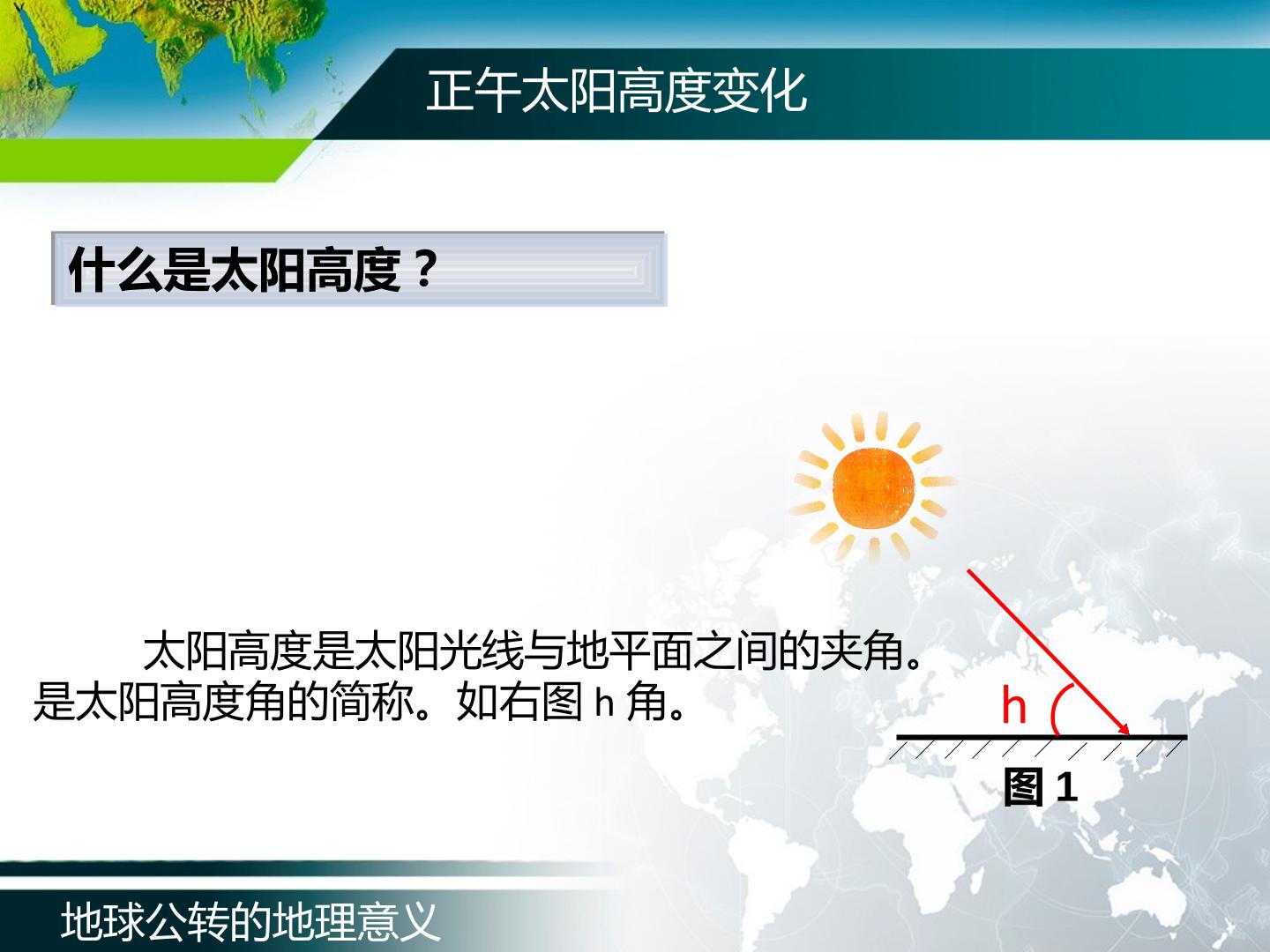 正午太阳高度变化

什么是太阳高度？

太阳高度是太阳光线与地平面之间的夹角。是太阳高度角的简称。如右图h角。

h

图1

地球公转的地理意义